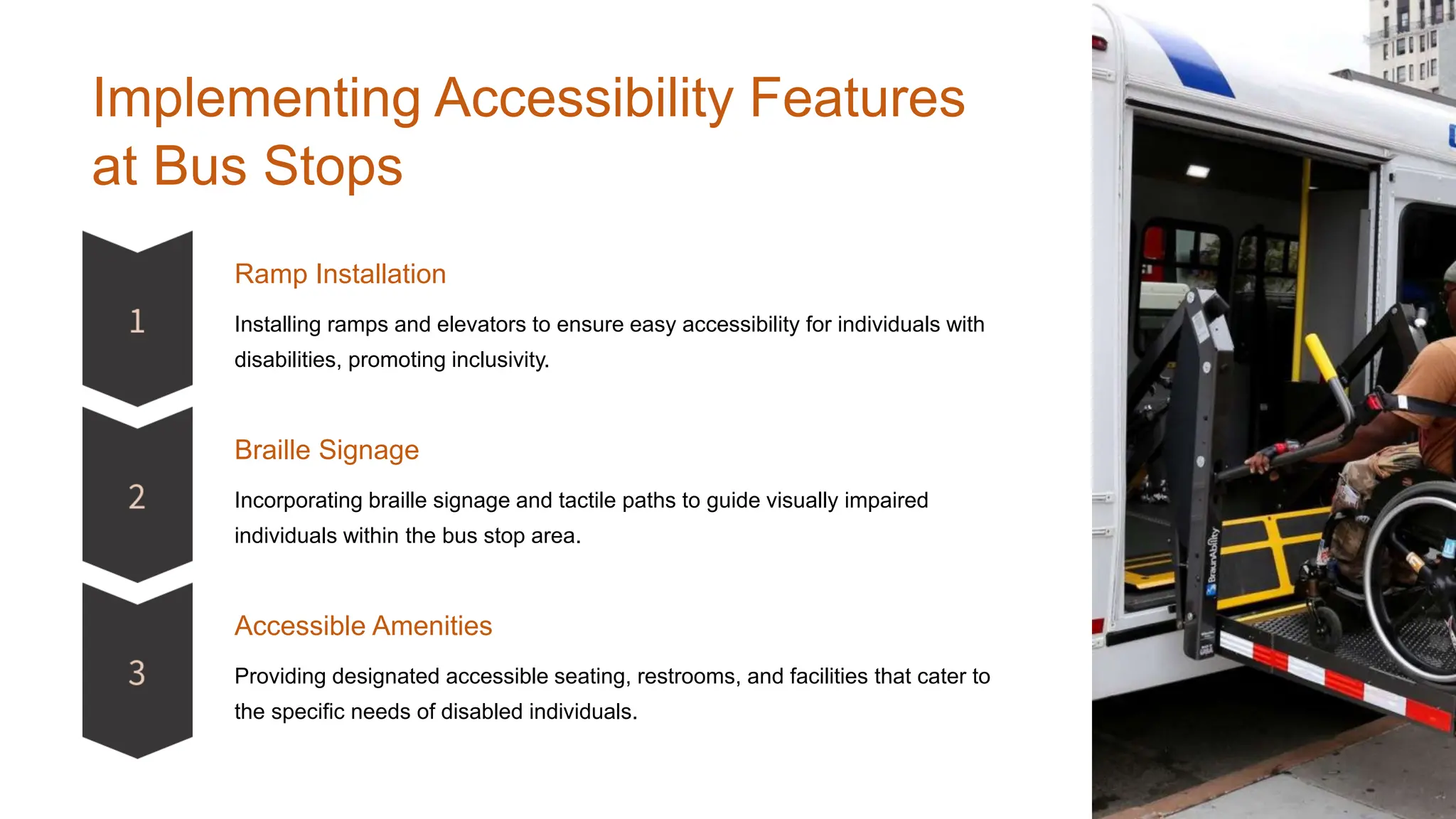 Implementing Accessibility Features at Bus Stops

1

Ramp Installation

Installing ramps and elevators to ensure easy accessibility for individuals with disabilities, promoting inclusivity.

2

Braille Signage

Incorporating braille signage and tactile paths to guide visually impaired individuals within the bus stop area.

3

Accessible Amenities

Providing designated accessible seating, restrooms, and facilities that cater to the specific needs of disabled individuals.

BraunAbility